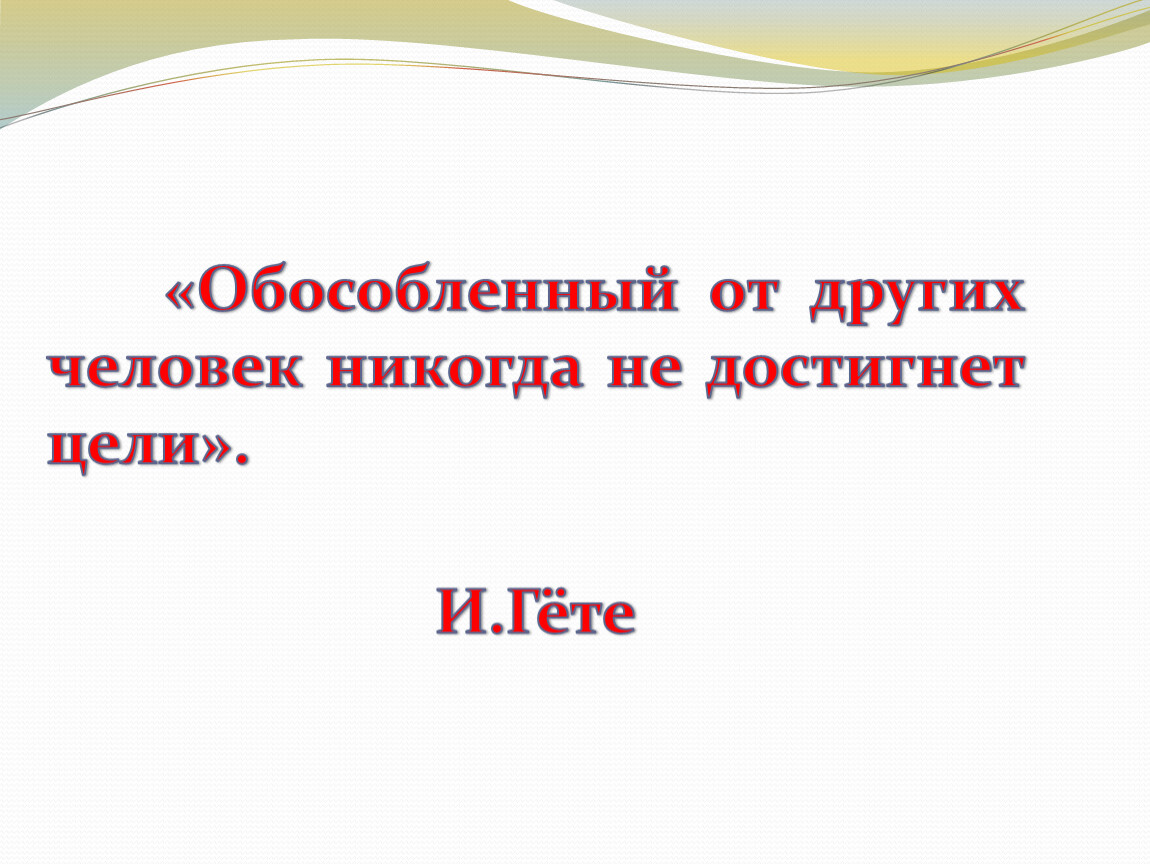 «Обособленный от других человек никогда не достигнет цели».

И.Гёте